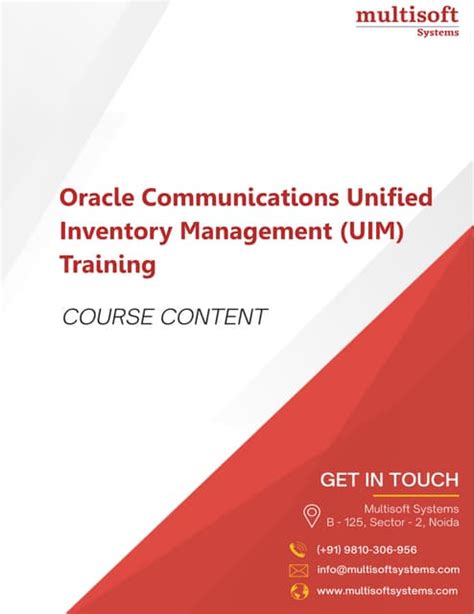 multisoft
Systems

Oracle Communications Unified Inventory Management (UIM) Training

COURSE CONTENT

GET IN TOUCH

Multisoft Systems
B - 125, Sector - 2, Noida

(+91) 9810-306-956

info@multisoftsystems.com

www.multisoftsystems.com